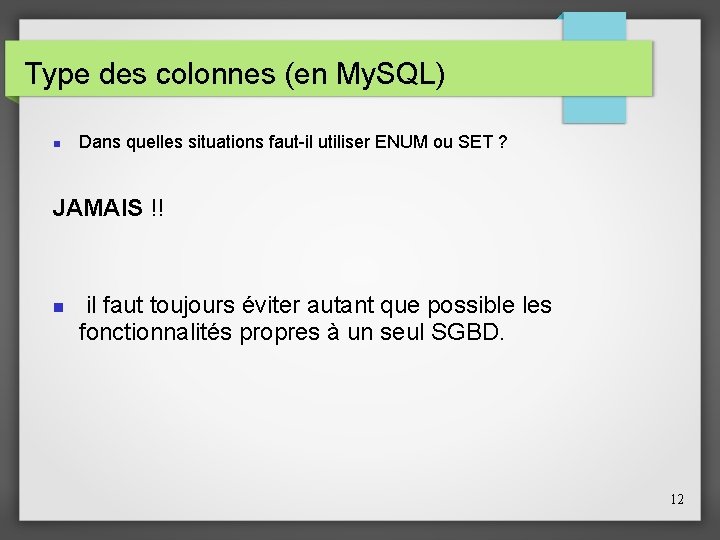 Type des colonnes (en MySQL)

Dans quelles situations faut-il utiliser ENUM ou SET ?

JAMAIS !!

il faut toujours éviter autant que possible les fonctionnalités propres à un seul SGBD.

12